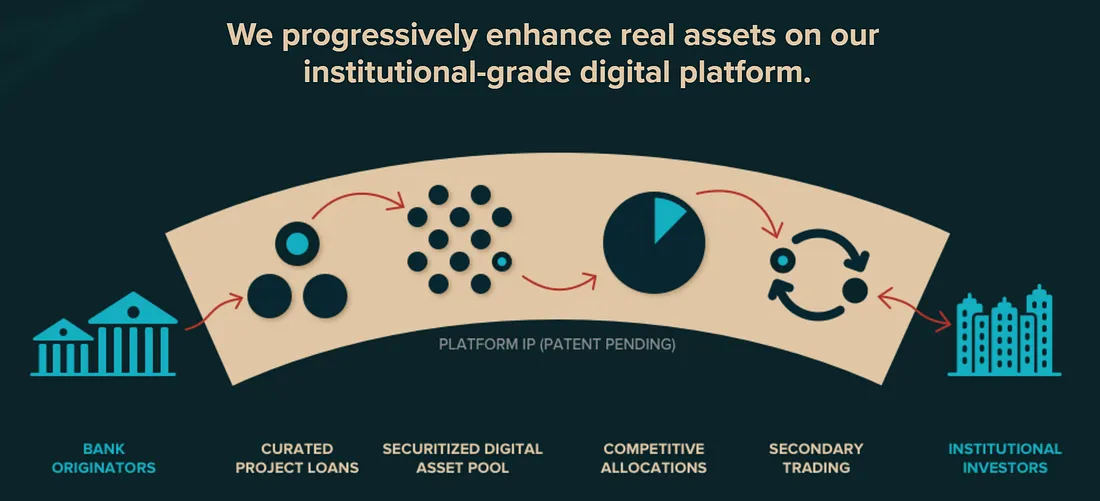 We progressively enhance real assets on our institutional-grade digital platform.

PLATFORM IP (PATENT PENDING)

BANK ORIGINATORS

CURATED PROJECT LOANS

SECURITIZED DIGITAL ASSET POOL

COMPETITIVE ALLOCATIONS

SECONDARY TRADING

INSTITUTIONAL INVESTORS